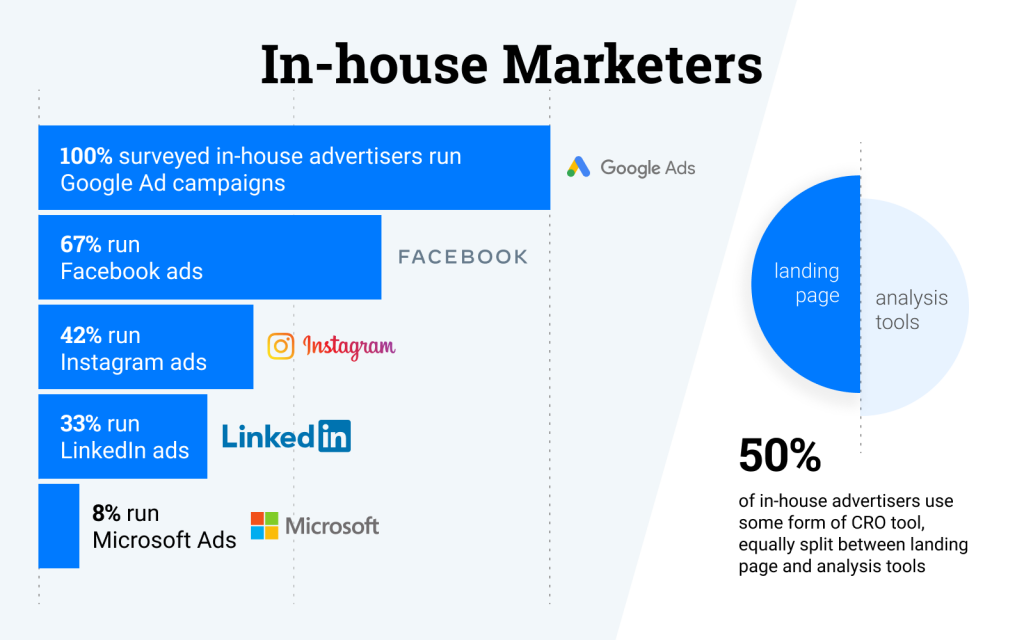 In-house Marketers

100% surveyed in-house advertisers run Google Ad campaigns

Google Ads

67% run Facebook ads

FACEBOOK

42% run Instagram ads

Instagram

33% run LinkedIn ads

LinkedIn

8% run Microsoft Ads

Microsoft

landing page

analysis tools

50%

of in-house advertisers use some form of CRO tool, equally split between landing page and analysis tools